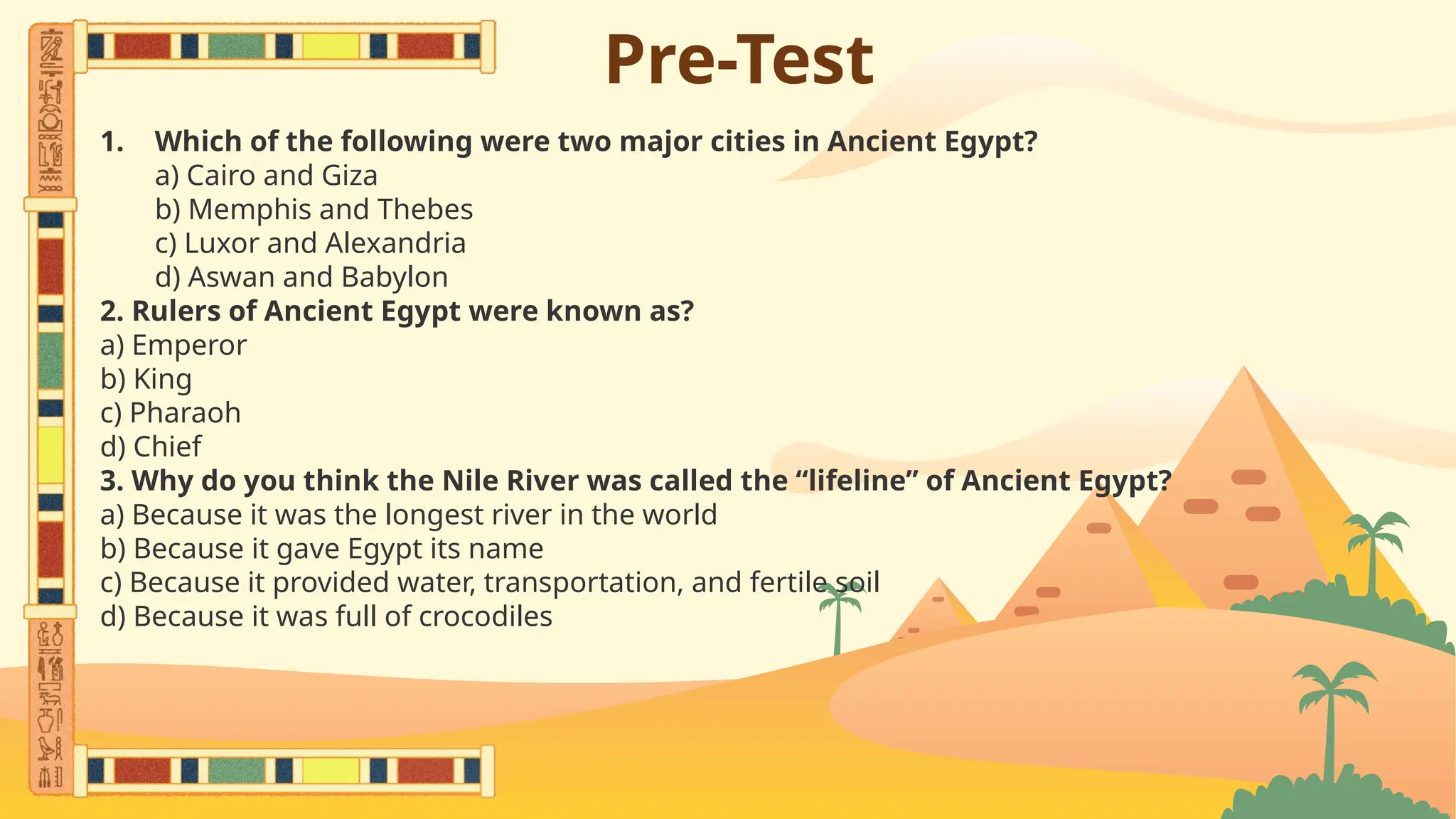 Pre-Test

1. Which of the following were two major cities in Ancient Egypt?
a) Cairo and Giza
b) Memphis and Thebes
c) Luxor and Alexandria
d) Aswan and Babylon
2. Rulers of Ancient Egypt were known as?
a) Emperor
b) King
c) Pharaoh
d) Chief
3. Why do you think the Nile River was called the “lifeline” of Ancient Egypt?
a) Because it was the longest river in the world
b) Because it gave Egypt its name
c) Because it provided water, transportation, and fertile soil
d) Because it was full of crocodiles